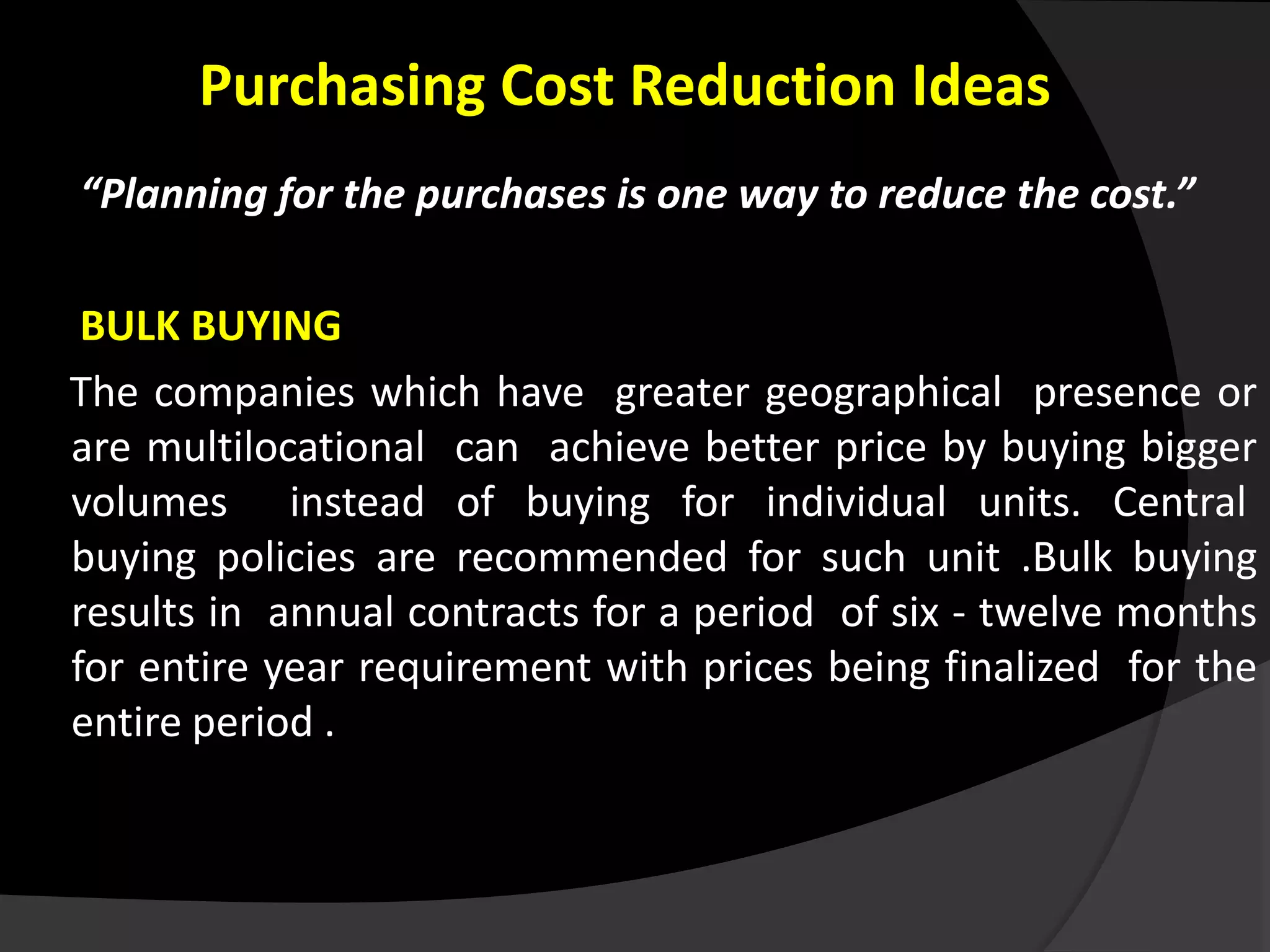 Purchasing Cost Reduction Ideas

“Planning for the purchases is one way to reduce the cost.”

BULK BUYING

The companies which have greater geographical presence or are multilocational can achieve better price by buying bigger volumes instead of buying for individual units. Central buying policies are recommended for such unit .Bulk buying results in annual contracts for a period of six - twelve months for entire year requirement with prices being finalized for the entire period .